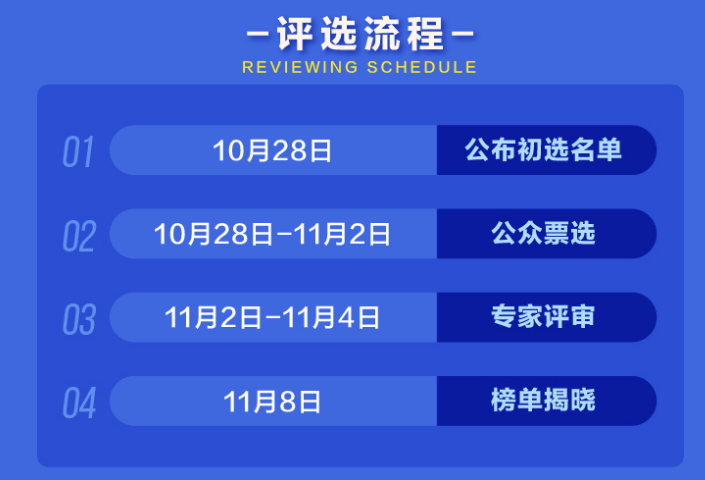 —评选流程—
REVIEWING SCHEDULE

01 10月28日 公布初选名单

02 10月28日-11月2日 公众票选

03 11月2日-11月4日 专家评审

04 11月8日 榜单揭晓